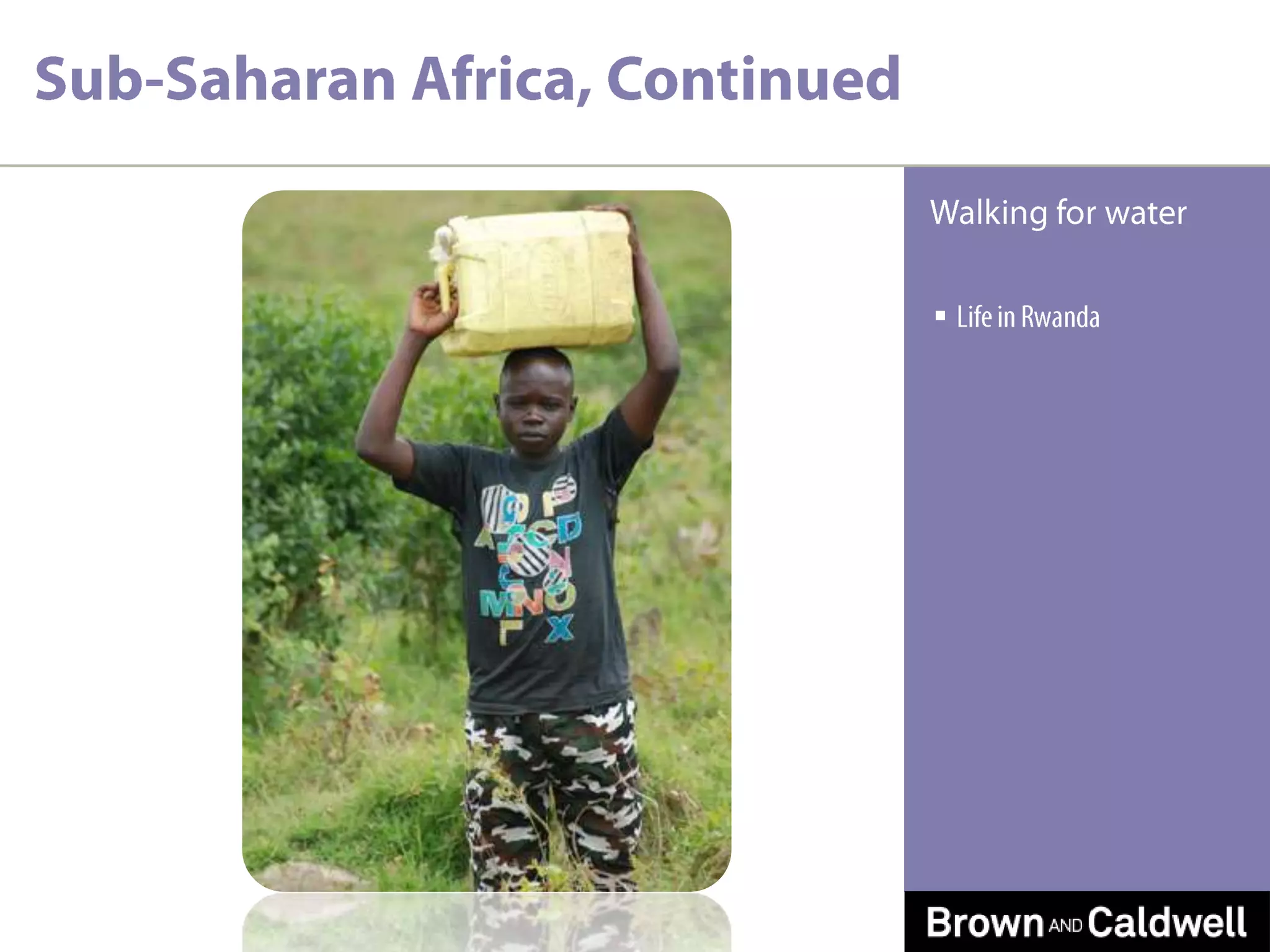 Sub-Saharan Africa, Continued

Walking for water

▪ Life in Rwanda

Brown AND Caldwell